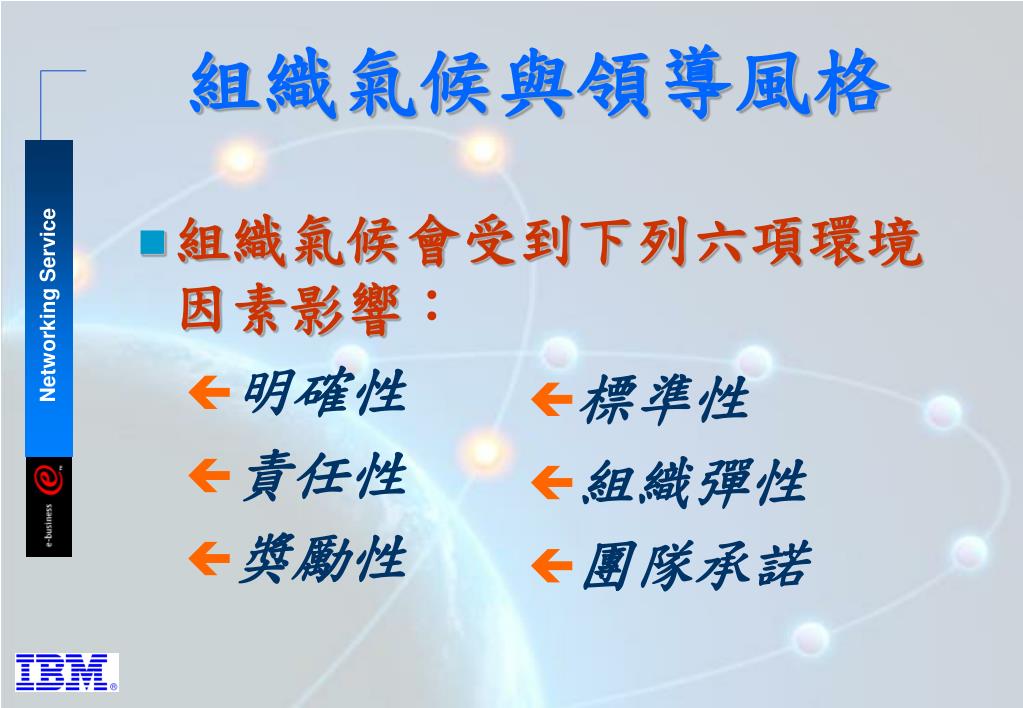 組織氣候與領導風格

Networking Service

e-business

組織氣候會受到下列六項環境因素影響：

明確性

責任性

獎勵性

標準性

組織彈性

團隊承諾

IBM